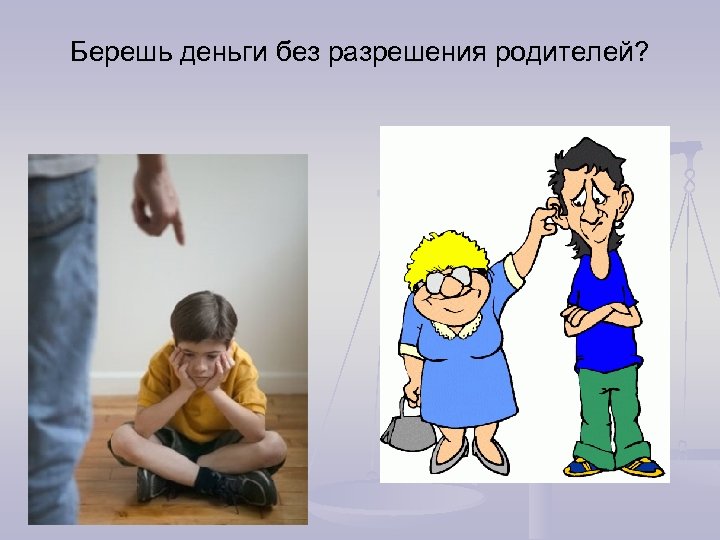 Берешь деньги без разрешения родителей?